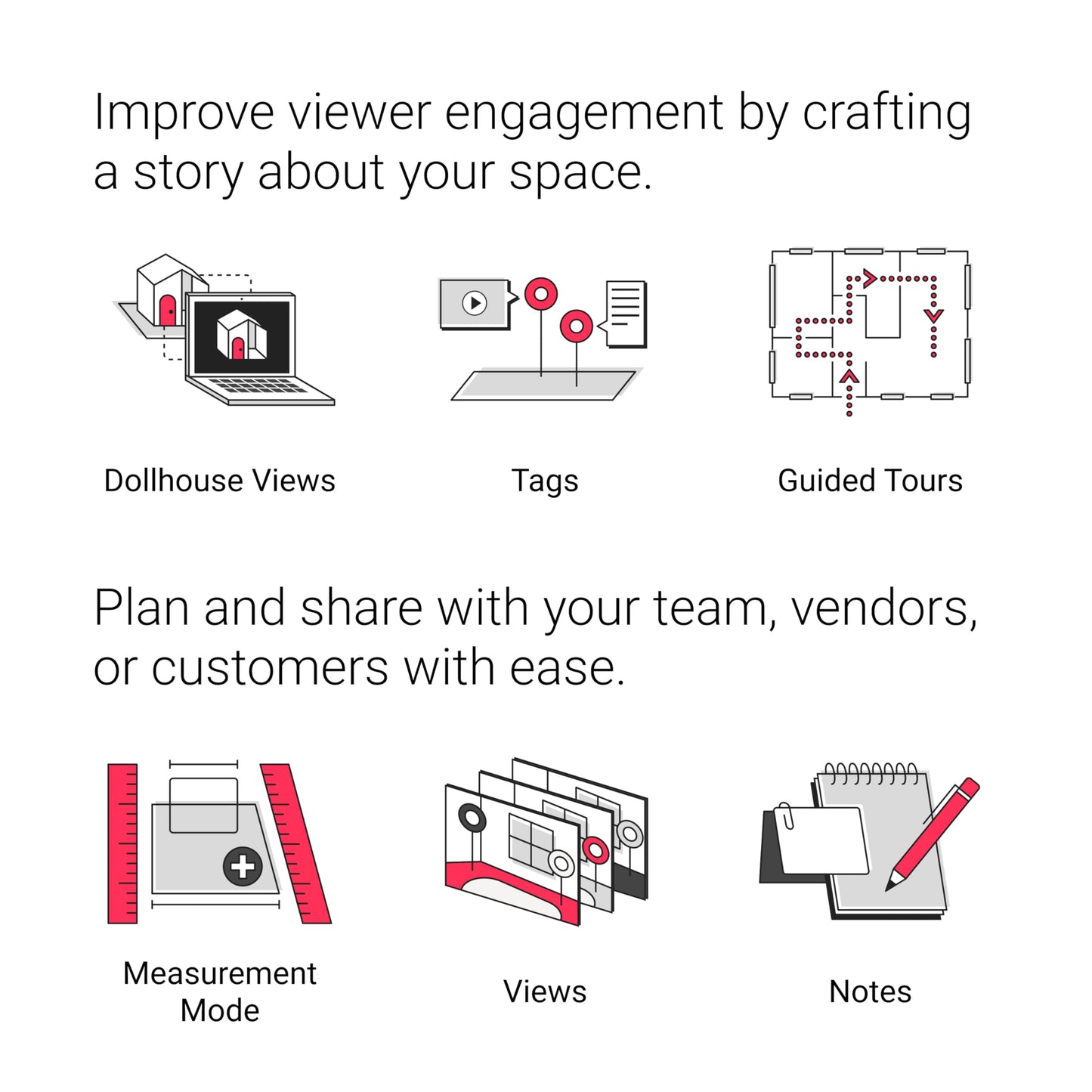 Improve viewer engagement by crafting a story about your space.

Dollhouse Views

Tags

Guided Tours

Plan and share with your team, vendors, or customers with ease.

Measurement Mode

Views

Notes